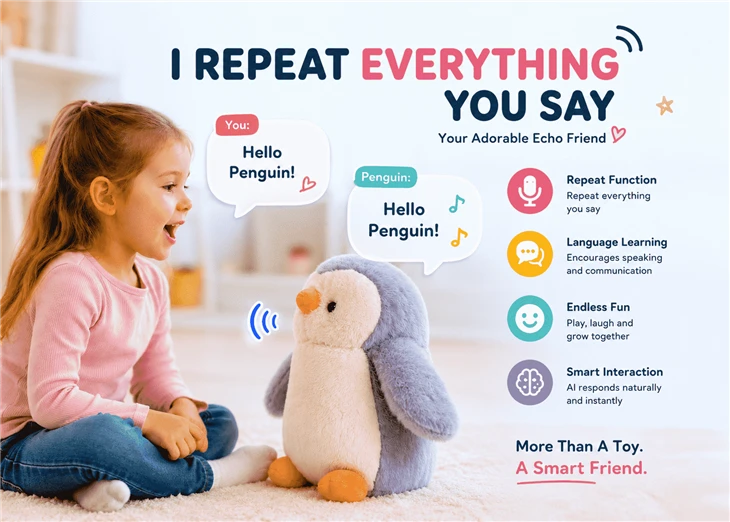 I REPEAT EVERYTHING YOU SAY

Your Adorable Echo Friend

You:
Hello Penguin!

Penguin:
Hello Penguin!

Repeat Function
Repeat everything you say

Language Learning
Encourages speaking and communication

Endless Fun
Play, laugh and grow together

Smart Interaction
AI responds naturally and instantly

More Than A Toy.
A Smart Friend.